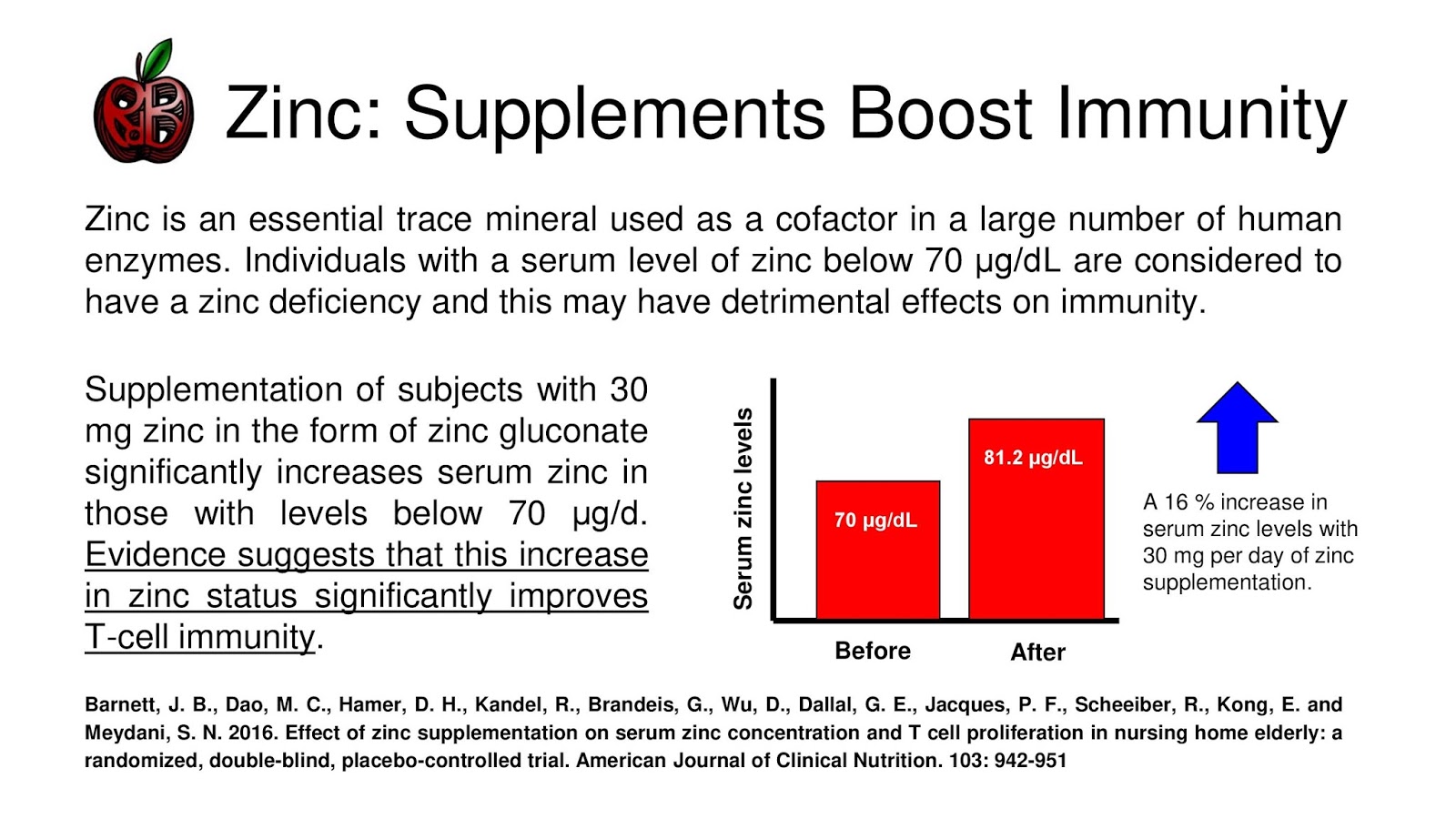 RB

Zinc: Supplements Boost Immunity

Zinc is an essential trace mineral used as a cofactor in a large number of human enzymes. Individuals with a serum level of zinc below 70 μg/dL are considered to have a zinc deficiency and this may have detrimental effects on immunity.

Supplementation of subjects with 30 mg zinc in the form of zinc gluconate significantly increases serum zinc in those with levels below 70 μg/d. Evidence suggests that this increase in zinc status significantly improves T-cell immunity.

Serum zinc levels

70 μg/dL

81.2 μg/dL

Before

After

A 16 % increase in serum zinc levels with 30 mg per day of zinc supplementation.

Barnett, J. B., Dao, M. C., Hamer, D. H., Kandel, R., Brandeis, G., Wu, D., Dallal, G. E., Jacques, P. F., Scheeiber, R., Kong, E. and Meydani, S. N. 2016. Effect of zinc supplementation on serum zinc concentration and T cell proliferation in nursing home elderly: a randomized, double-blind, placebo-controlled trial. American Journal of Clinical Nutrition. 103: 942-951